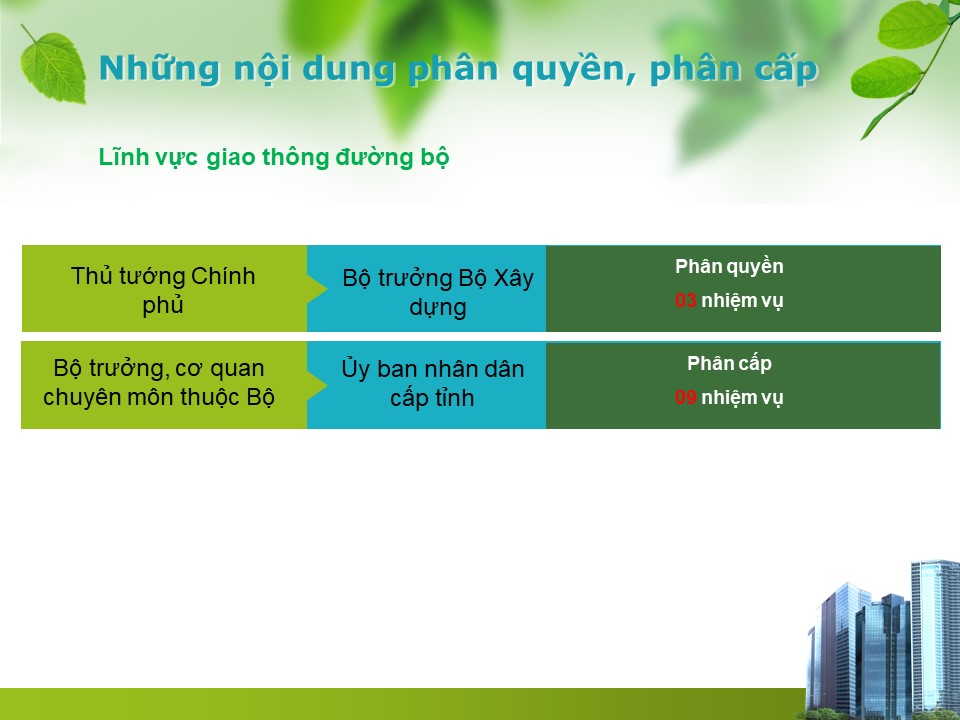 Những nội dung phân quyền, phân cấp

Lĩnh vực giao thông đường bộ

Thủ tướng Chính phủ

Bộ trưởng Bộ Xây dựng

Phân quyền

03 nhiệm vụ

Bộ trưởng, cơ quan chuyên môn thuộc Bộ

Ủy ban nhân dân cấp tỉnh

Phân cấp

09 nhiệm vụ